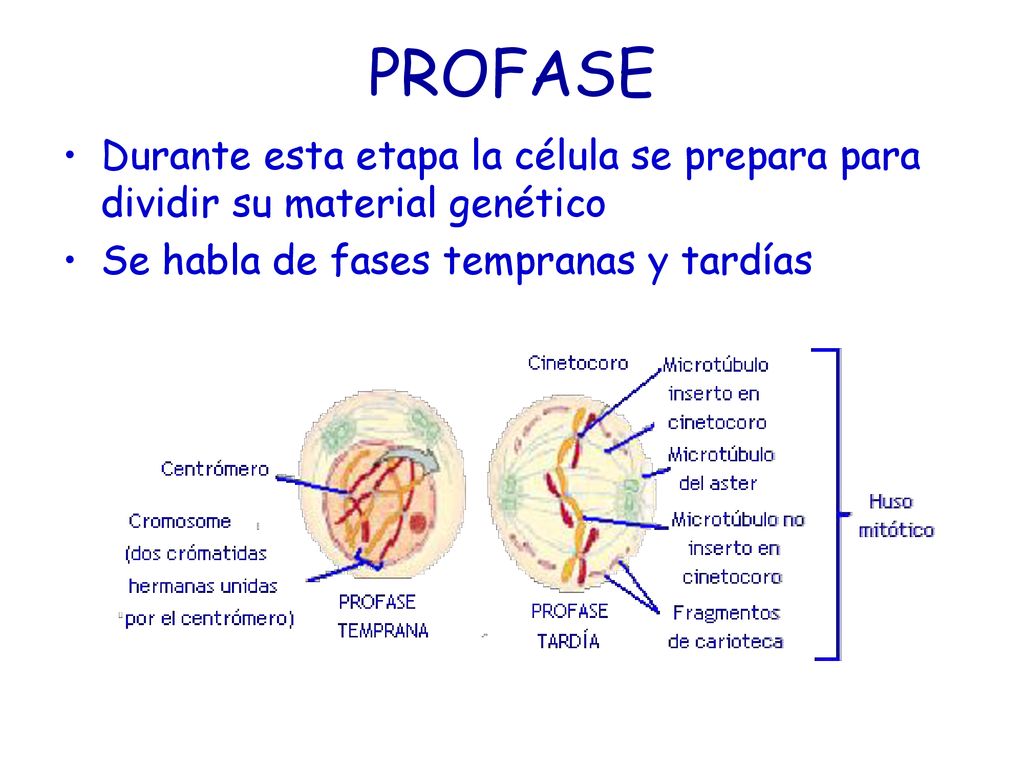 PROFASE

• Durante esta etapa la célula se prepara para dividir su material genético
• Se habla de fases tempranas y tardías

Centrómero
Cromosome (dos crómatidas hermanas unidas por el centrómero)
PROFASE TEMPRANA
Cinetocoro
PROFASE TARDÍA
Microtúbulo inserto en cinetocoro
Microtúbulo del aster
Microtúbulo no inserto en cinetocoro
Fragmentos de carioteca
Huso mitótico